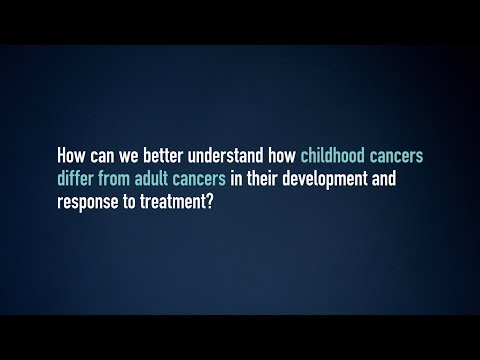 How can we better understand how childhood cancers differ from adult cancers in their development and response to treatment?